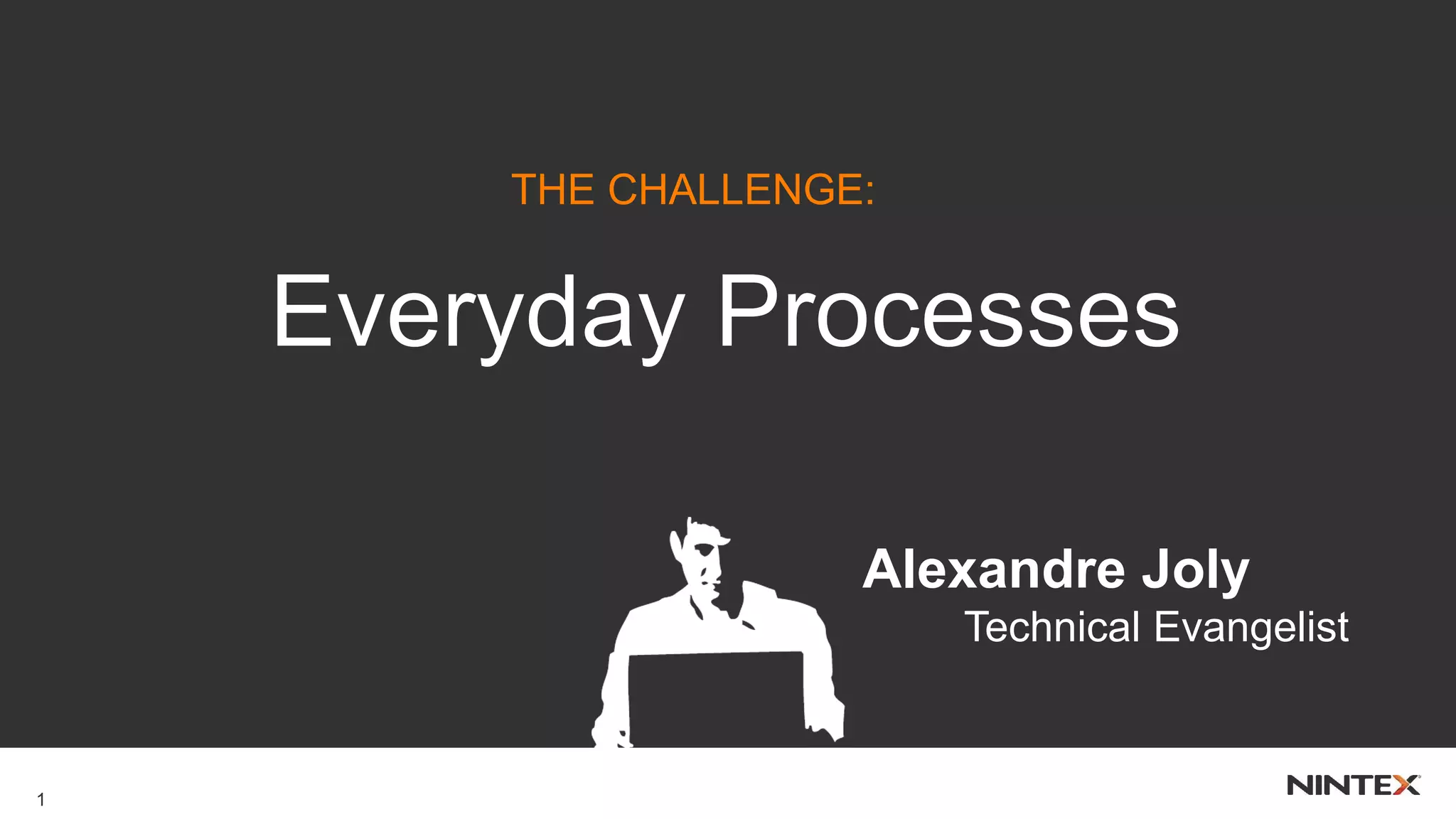 THE CHALLENGE:

Everyday Processes

Alexandre Joly
Technical Evangelist

1

NINTEX